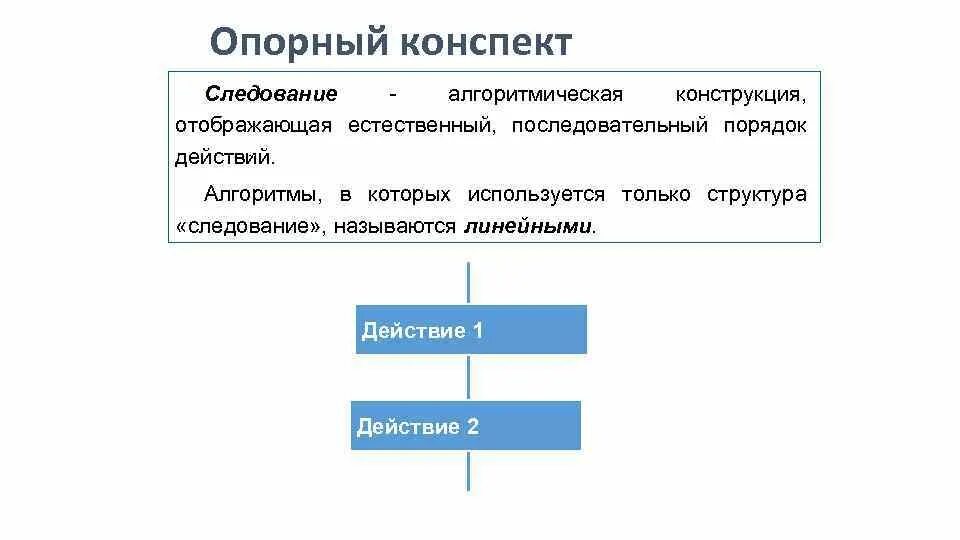 Опорный конспект

Следование - алгоритмическая конструкция, отображающая естественный, последовательный порядок действий.

Алгоритмы, в которых используется только структура «следование», называются линейными.

Действие 1

Действие 2